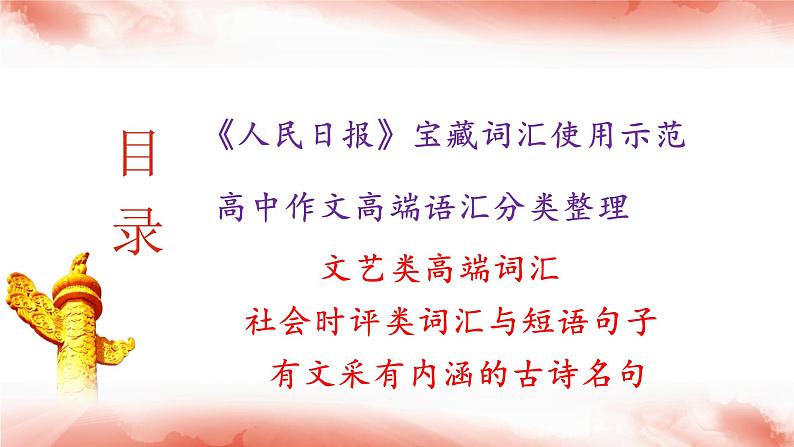 目录

《人民日报》宝藏词汇使用示范

高中作文高端语汇分类整理

文艺类高端词汇

社会时评类词汇与短语句子

有文采有内涵的古诗名句